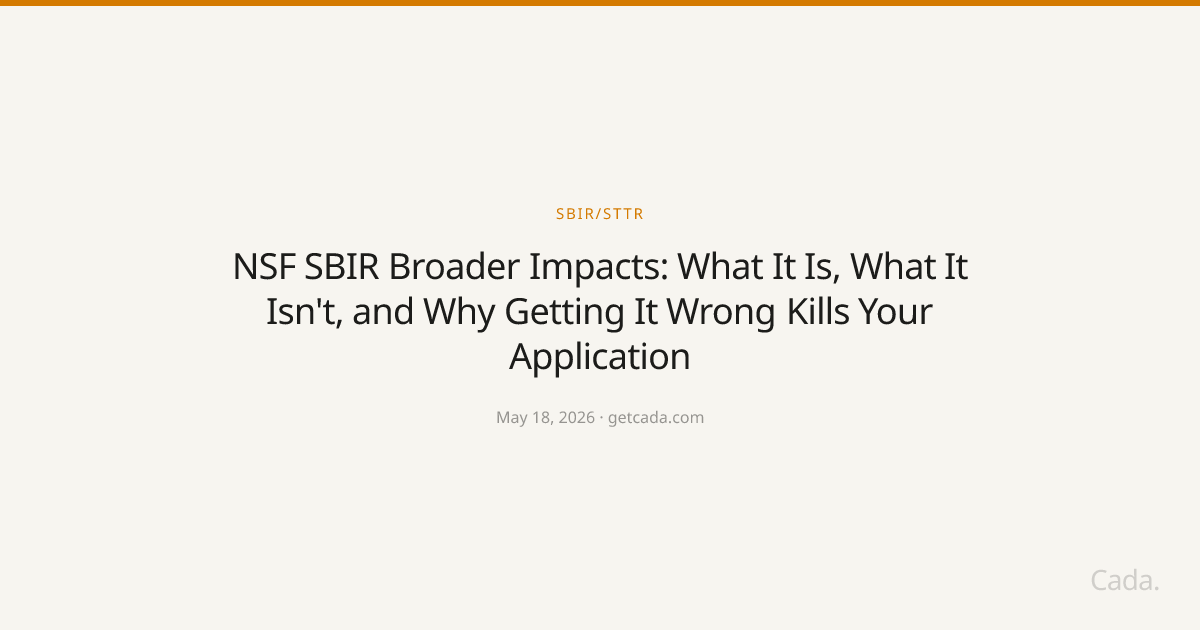 SBIR/STTR

NSF SBIR Broader Impacts: What It Is, What It Isn't, and Why Getting It Wrong Kills Your Application

May 18, 2026 · getcada.com

Cada.